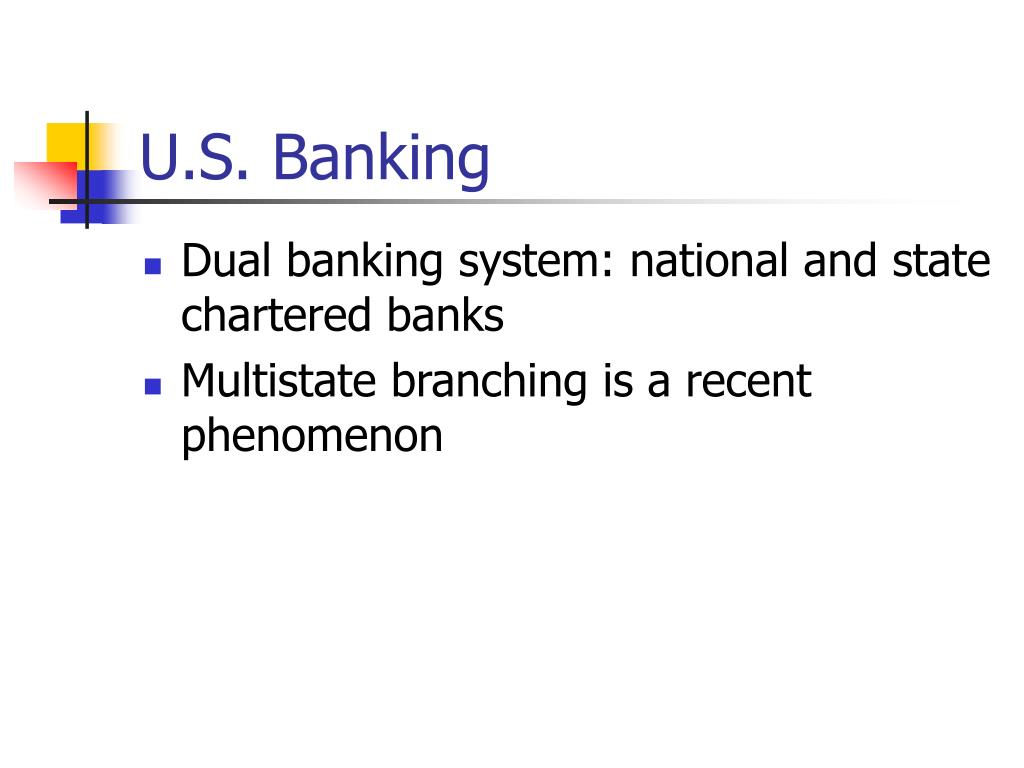 U.S. Banking

- Dual banking system: national and state chartered banks
- Multistate branching is a recent phenomenon